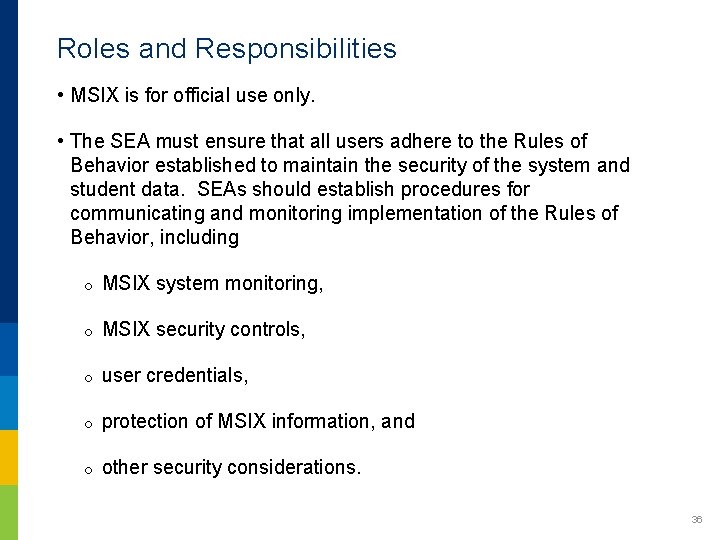 Roles and Responsibilities

• MSIX is for official use only.

• The SEA must ensure that all users adhere to the Rules of Behavior established to maintain the security of the system and student data. SEAs should establish procedures for communicating and monitoring implementation of the Rules of Behavior, including

o MSIX system monitoring,

o MSIX security controls,

o user credentials,

o protection of MSIX information, and

o other security considerations.

36